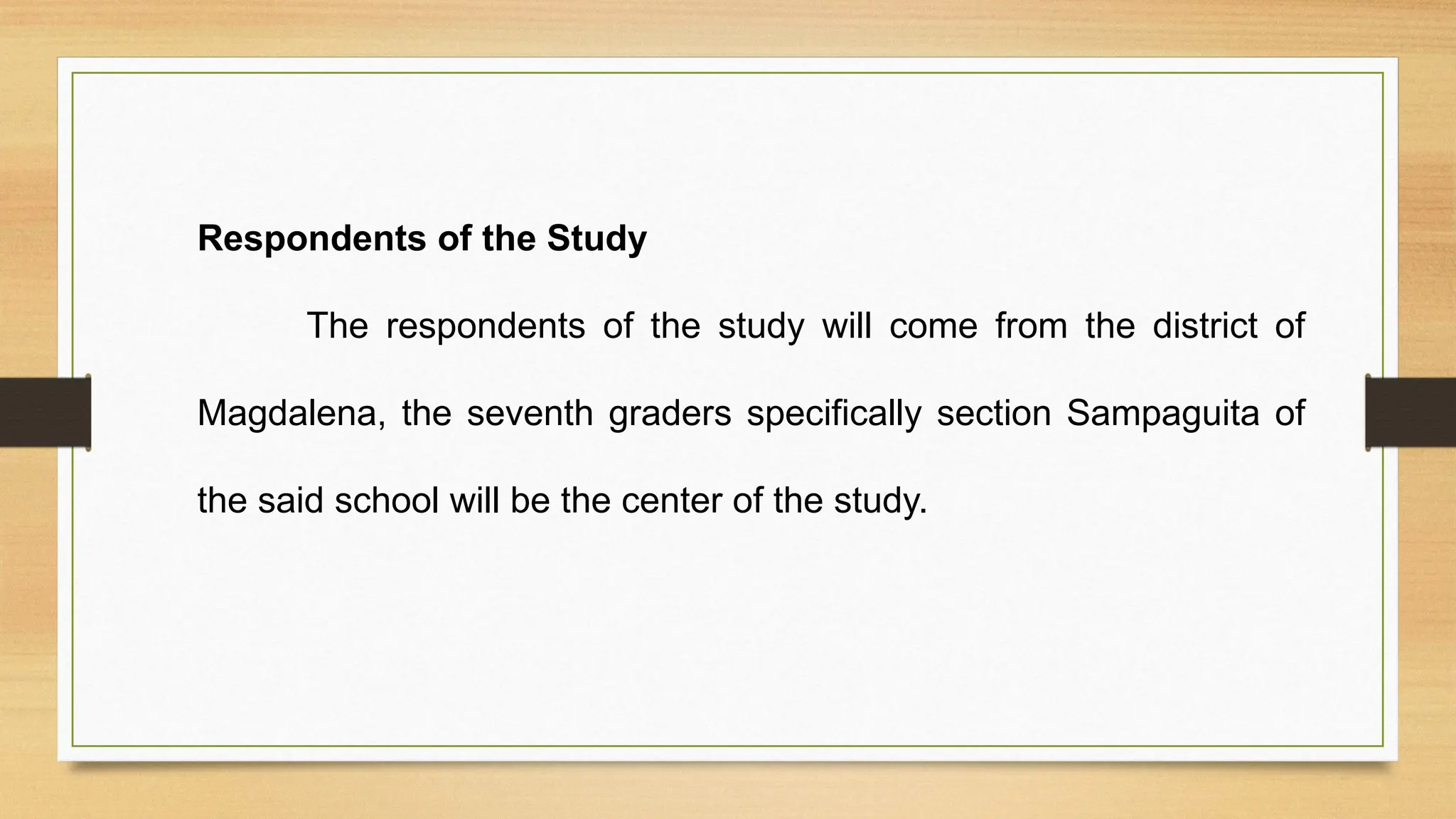 Respondents of the Study

The respondents of the study will come from the district of Magdalena, the seventh graders specifically section Sampaguita of the said school will be the center of the study.